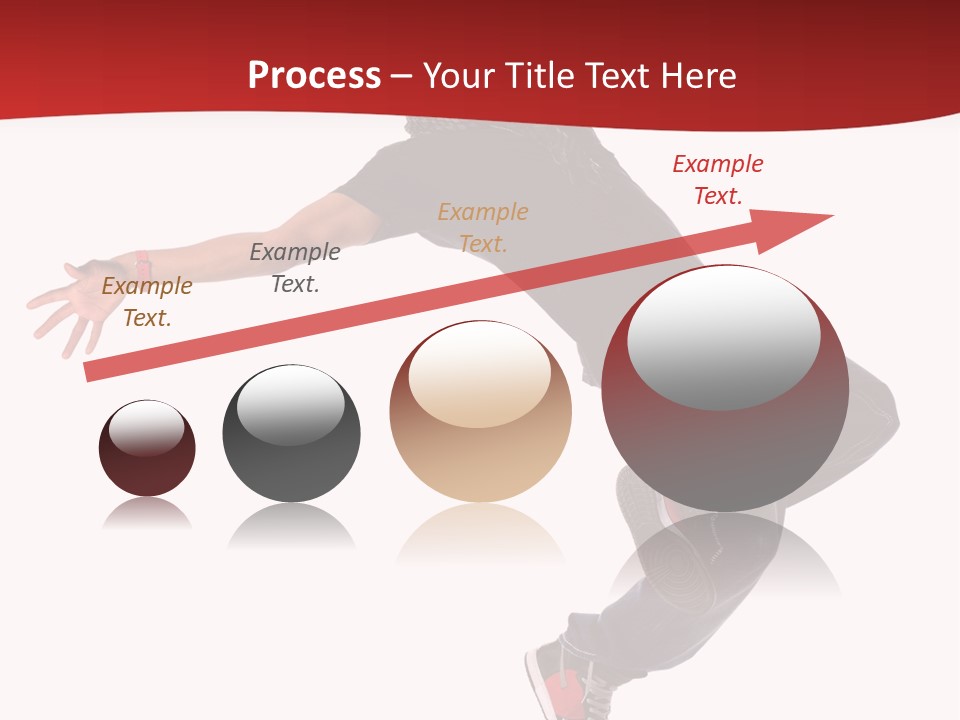 Process – Your Title Text Here

Example Text.

Example Text.

Example Text.

Example Text.